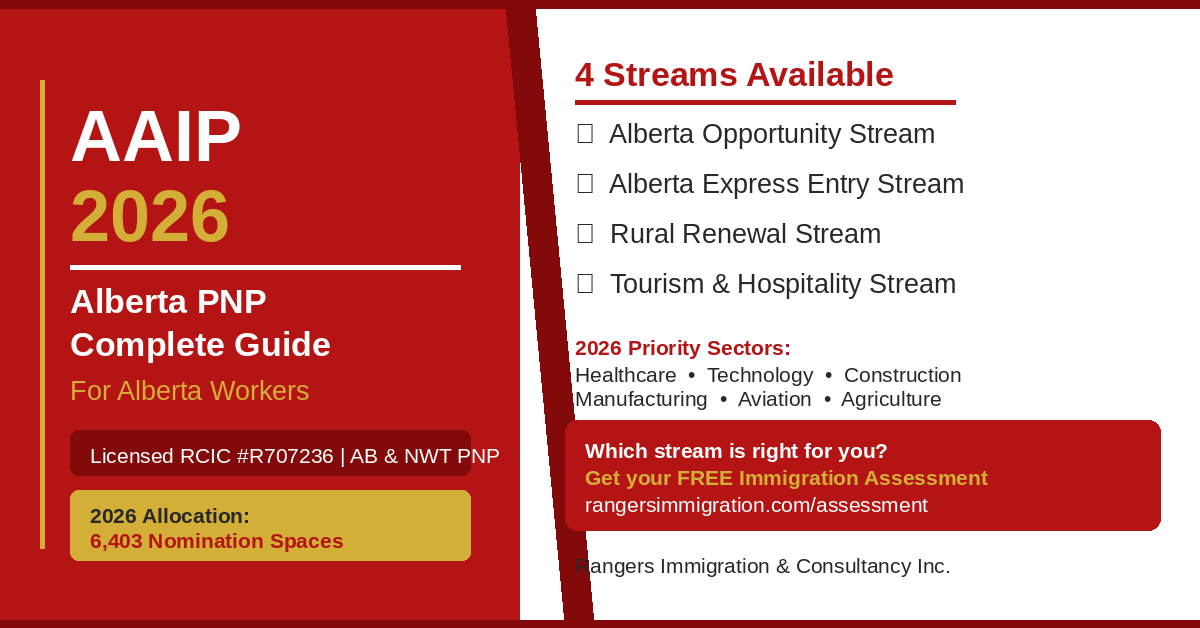 AAIP
2026

Alberta PNP
Complete Guide
For Alberta Workers

Licensed RCIC #R707236 | AB & NWT PNP

2026 Allocation:
6,403 Nomination Spaces

4 Streams Available

Alberta Opportunity Stream
Alberta Express Entry Stream
Rural Renewal Stream
Tourism & Hospitality Stream

2026 Priority Sectors:
Healthcare • Technology • Construction
Manufacturing • Aviation • Agriculture

Which stream is right for you?
Get your FREE Immigration Assessment
rangersimmigration.com/assessment

Rangers Immigration & Consultancy Inc.